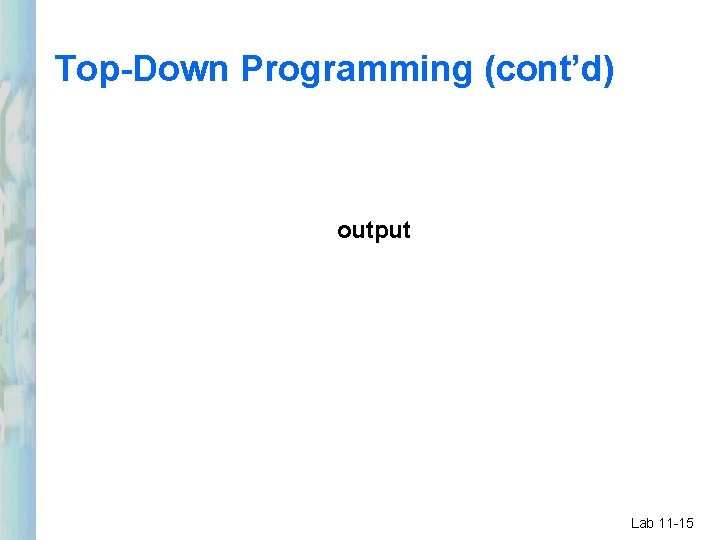 Top-Down Programming (cont’d)

output

Lab 11-15